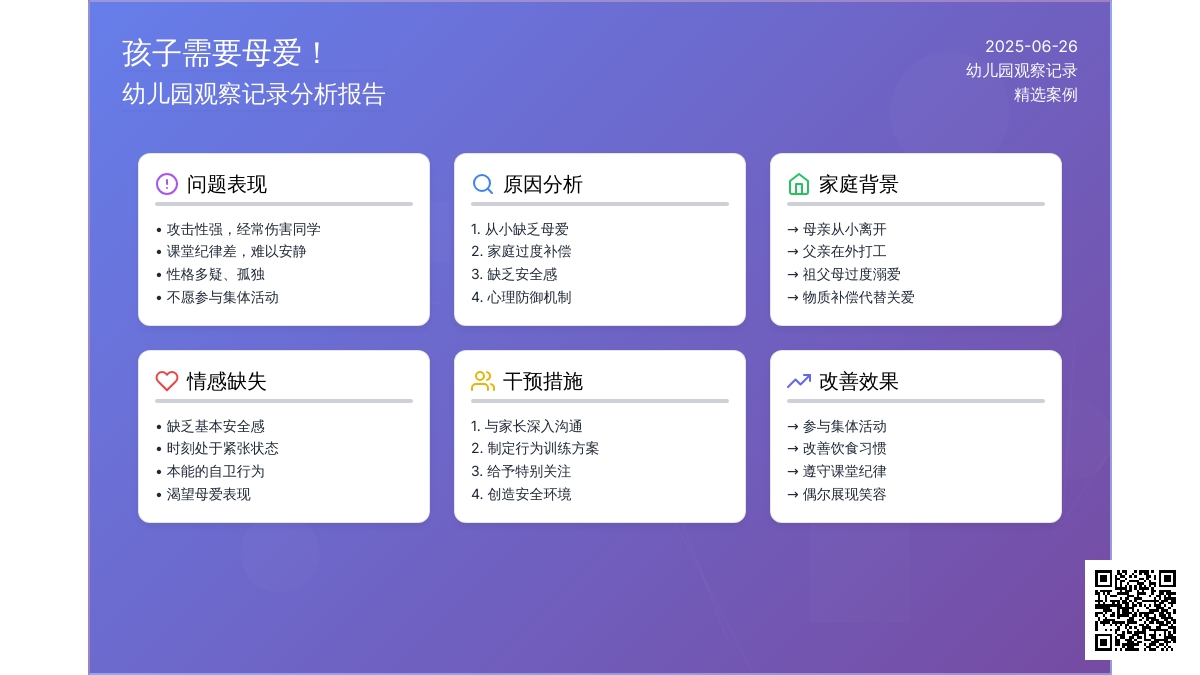 孩子需要母爱！
幼儿园观察记录分析报告

2025-06-26
幼儿园观察记录
精选案例

问题表现
• 攻击性强，经常伤害同学
• 课堂纪律差，难以安静
• 性格多疑、孤独
• 不愿参与集体活动

原因分析
1. 从小缺乏母爱
2. 家庭过度补偿
3. 缺乏安全感
4. 心理防御机制

家庭背景
→ 母亲从小离开
→ 父亲在外打工
→ 祖父母过度溺爱
→ 物质补偿代替关爱

情感缺失
• 缺乏基本安全感
• 时刻处于紧张状态
• 本能的自卫行为
• 渴望母爱表现

干预措施
1. 与家长深入沟通
2. 制定行为训练方案
3. 给予特别关注
4. 创造安全环境

改善效果
→ 参与集体活动
→ 改善饮食习惯
→ 遵守课堂纪律
→ 偶尔展现笑容